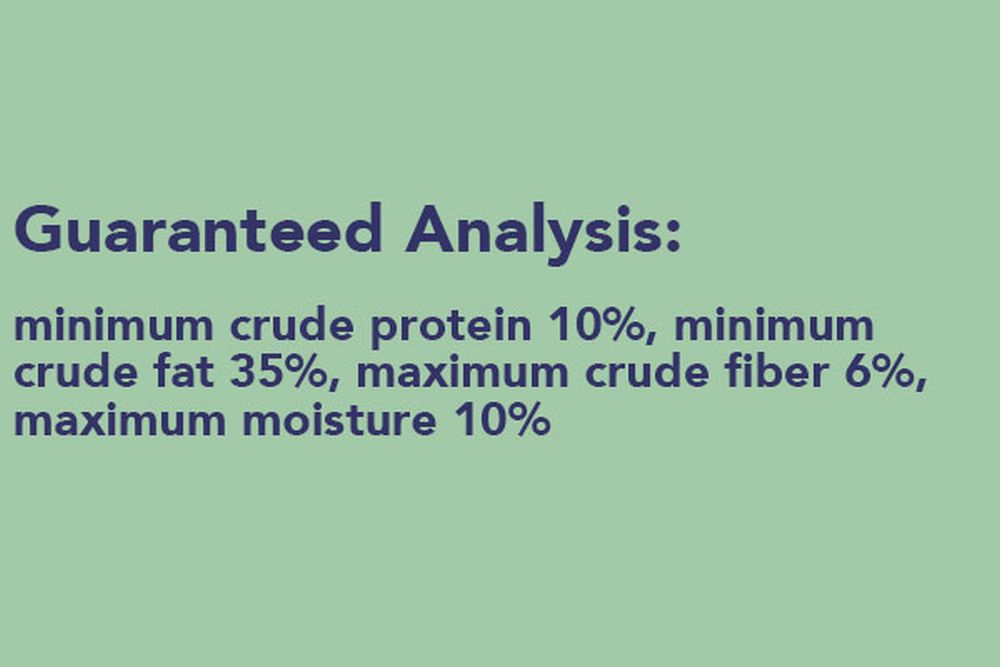 Guaranteed Analysis:

minimum crude protein 10%, minimum crude fat 35%, maximum crude fiber 6%, maximum moisture 10%